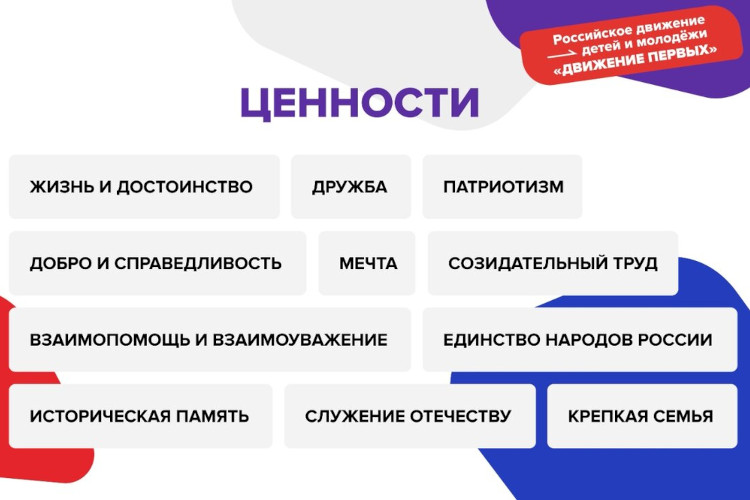 Российское движение детей и молодёжи «ДВИЖЕНИЕ ПЕРВЫХ»

ЦЕННОСТИ

ЖИЗНЬ И ДОСТОИНСТВО

ДРУЖБА

ПАТРИОТИЗМ

ДОБРО И СПРАВЕДЛИВОСТЬ

МЕЧТА

СОЗИДАТЕЛЬНЫЙ ТРУД

ВЗАИМОПОМОЩЬ И ВЗАИМОУВАЖЕНИЕ

ЕДИНСТВО НАРОДОВ РОССИИ

ИСТОРИЧЕСКАЯ ПАМЯТЬ

СЛУЖЕНИЕ ОТЕЧЕСТВУ

КРЕПКАЯ СЕМЬЯ